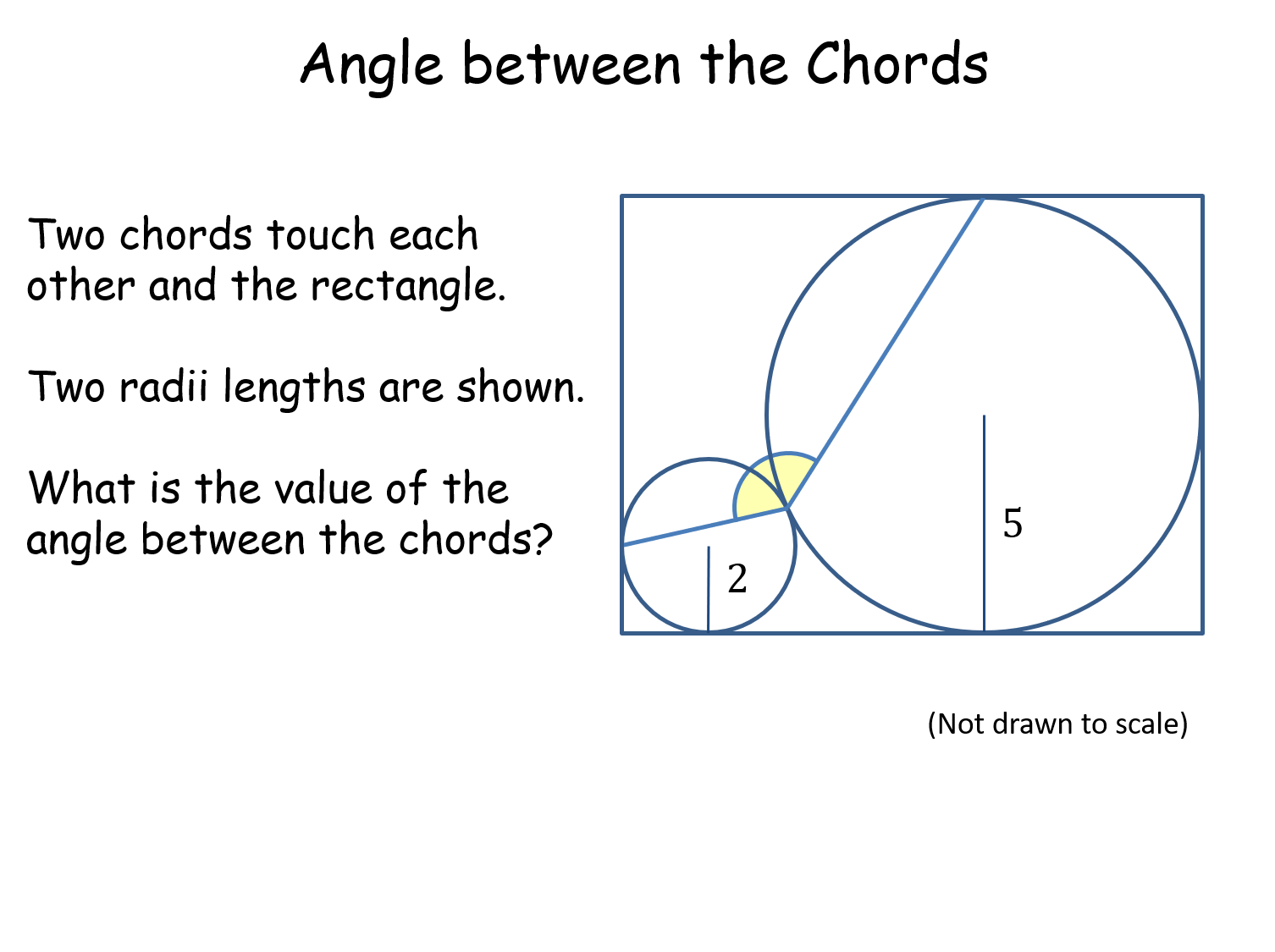 Angle between the Chords

Two chords touch each other and the rectangle.

Two radii lengths are shown.

What is the value of the angle between the chords?

5

2

(Not drawn to scale)